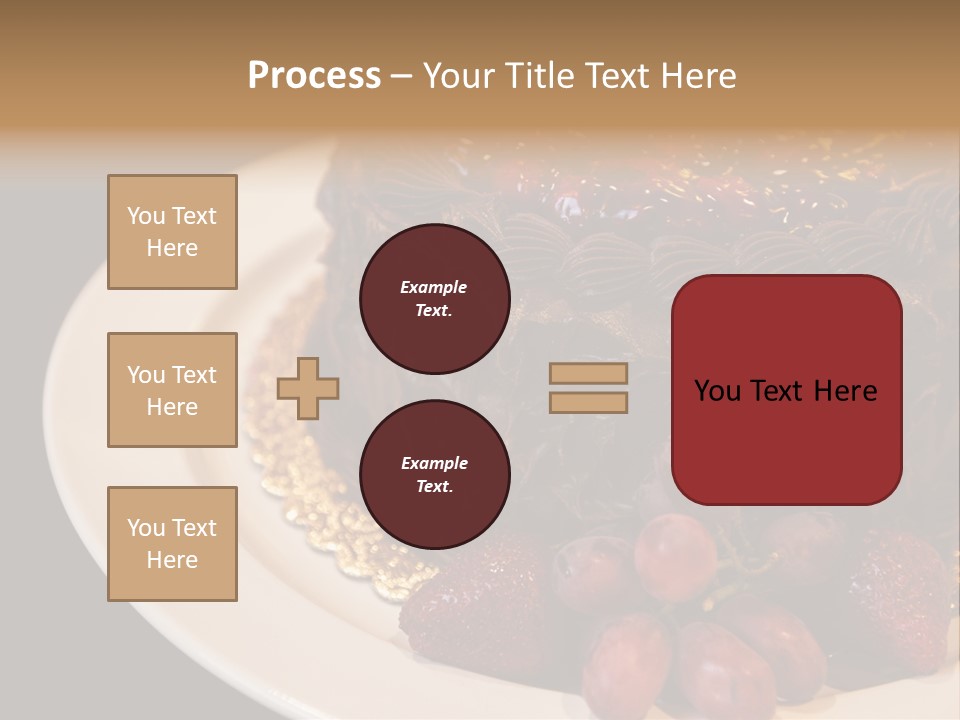 Process – Your Title Text Here

You Text Here

You Text Here

You Text Here

Example Text.

Example Text.

You Text Here